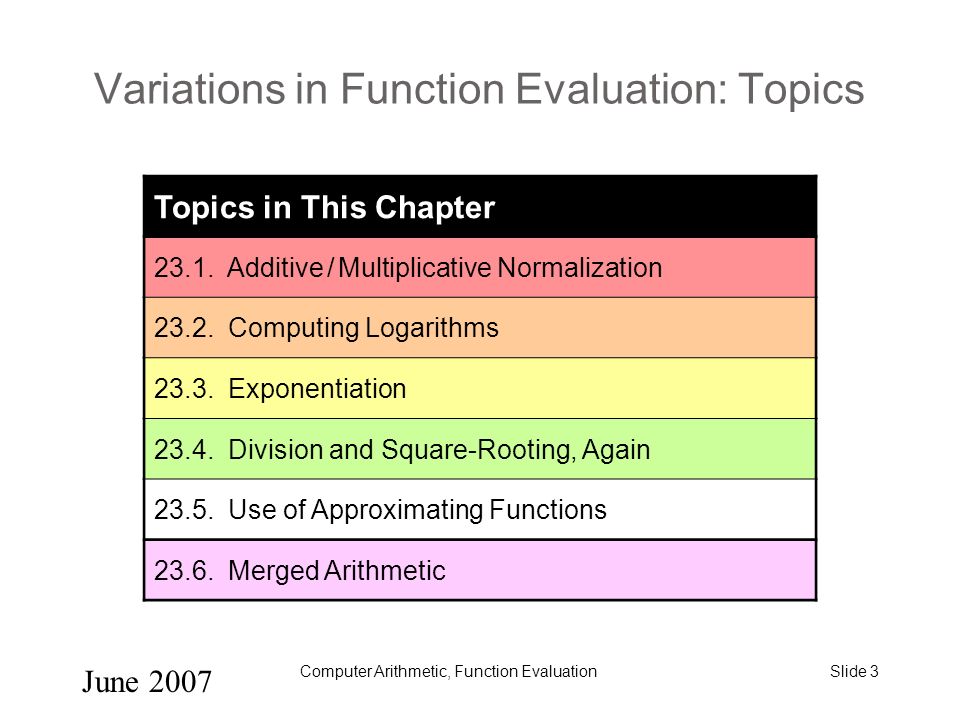 Variations in Function Evaluation: Topics

| Topics in This Chapter |
|---|
| 23.1. Additive / Multiplicative Normalization |
| 23.2. Computing Logarithms |
| 23.3. Exponentiation |
| 23.4. Division and Square-Rooting, Again |
| 23.5. Use of Approximating Functions |
| 23.6. Merged Arithmetic |

June 2007

Computer Arithmetic, Function Evaluation

Slide 3